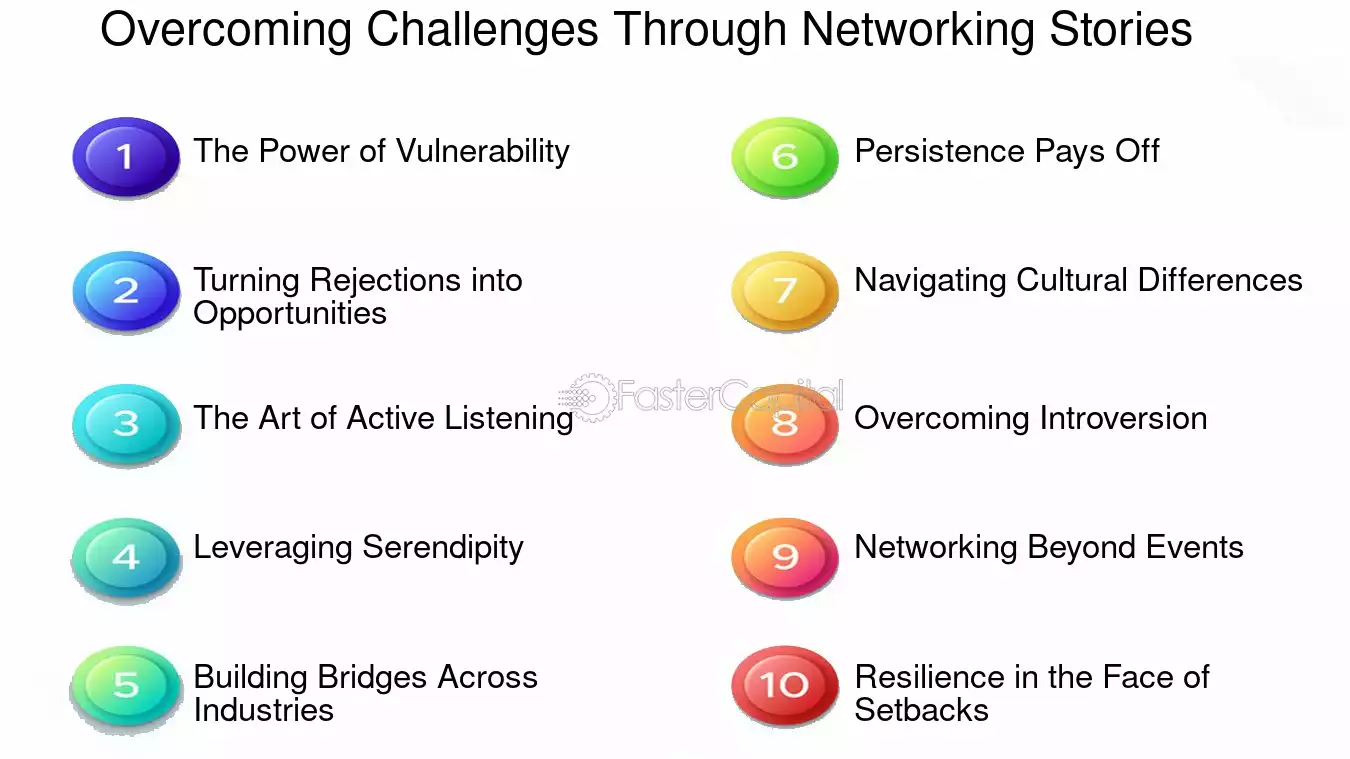 Overcoming Challenges Through Networking Stories

1 The Power of Vulnerability

2 Turning Rejections into Opportunities

3 The Art of Active Listening

4 Leveraging Serendipity

5 Building Bridges Across Industries

6 Persistence Pays Off

7 Navigating Cultural Differences

8 Overcoming Introversion

9 Networking Beyond Events

10 Resilience in the Face of Setbacks

FasterCapital